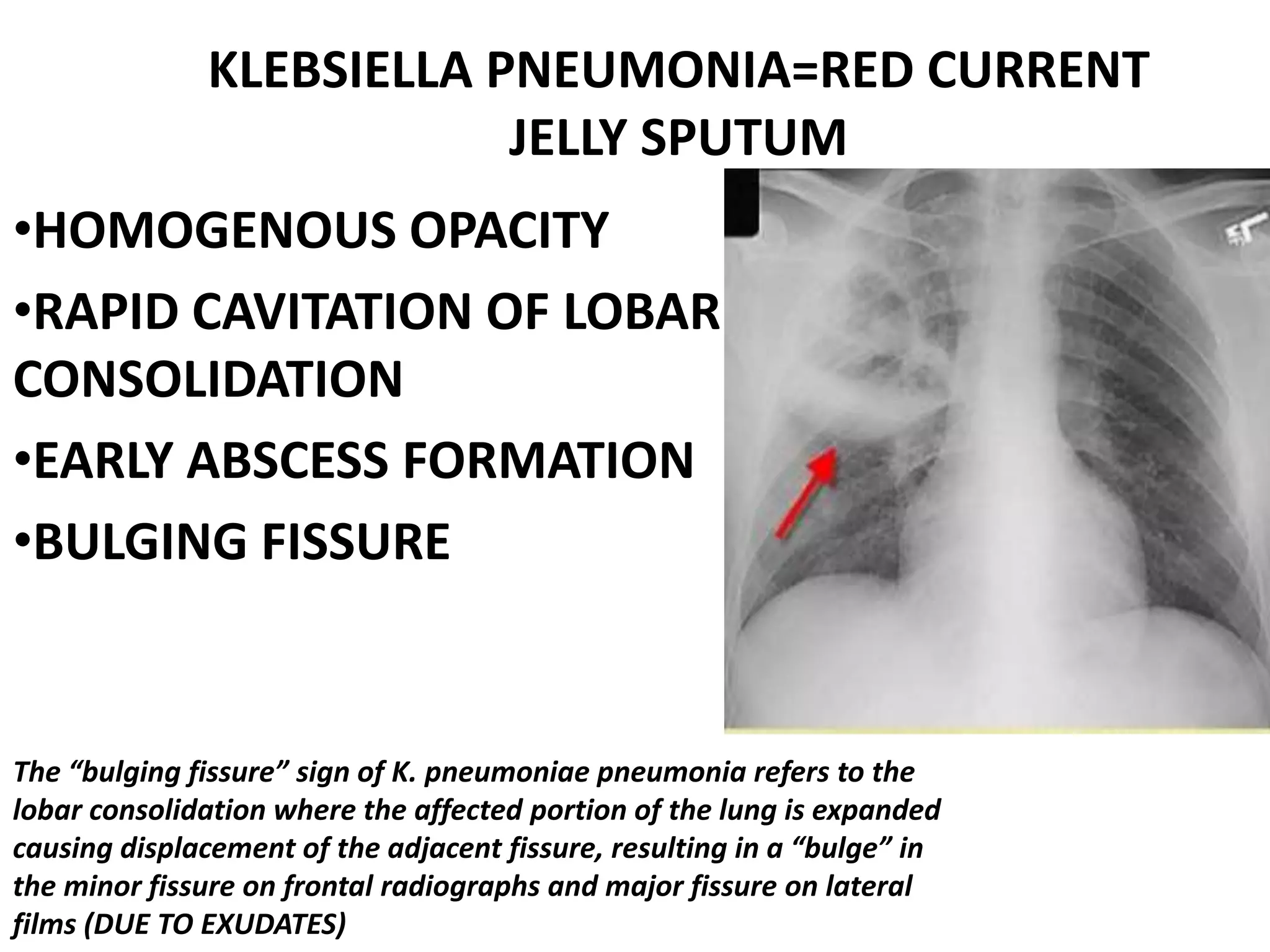 KLEBSIELLA PNEUMONIA=RED CURRENT JELLY SPUTUM

•HOMOGENOUS OPACITY

•RAPID CAVITATION OF LOBAR CONSOLIDATION

•EARLY ABSCESS FORMATION

•BULGING FISSURE

The “bulging fissure” sign of K. pneumoniae pneumonia refers to the lobar consolidation where the affected portion of the lung is expanded causing displacement of the adjacent fissure, resulting in a “bulge” in the minor fissure on frontal radiographs and major fissure on lateral films (DUE TO EXUDATES)